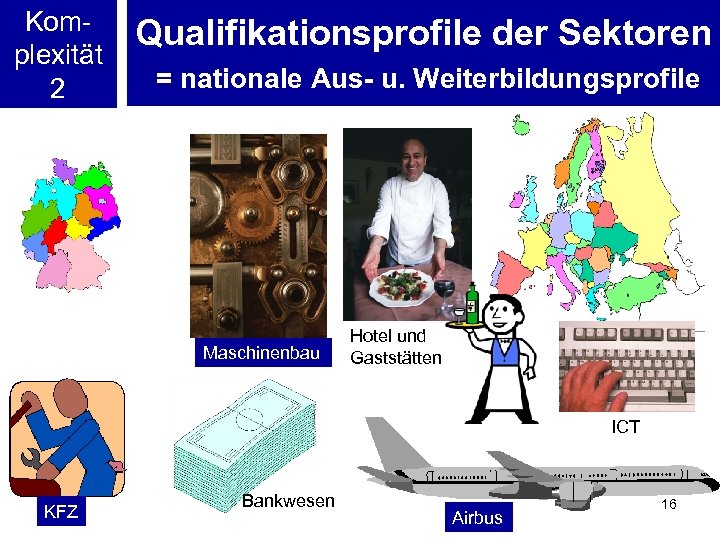 Komplexität 2

Qualifikationsprofile der Sektoren
= nationale Aus- u. Weiterbildungsprofile

Maschinenbau

Hotel und Gaststätten

ICT

KFZ

Bankwesen

Airbus

16